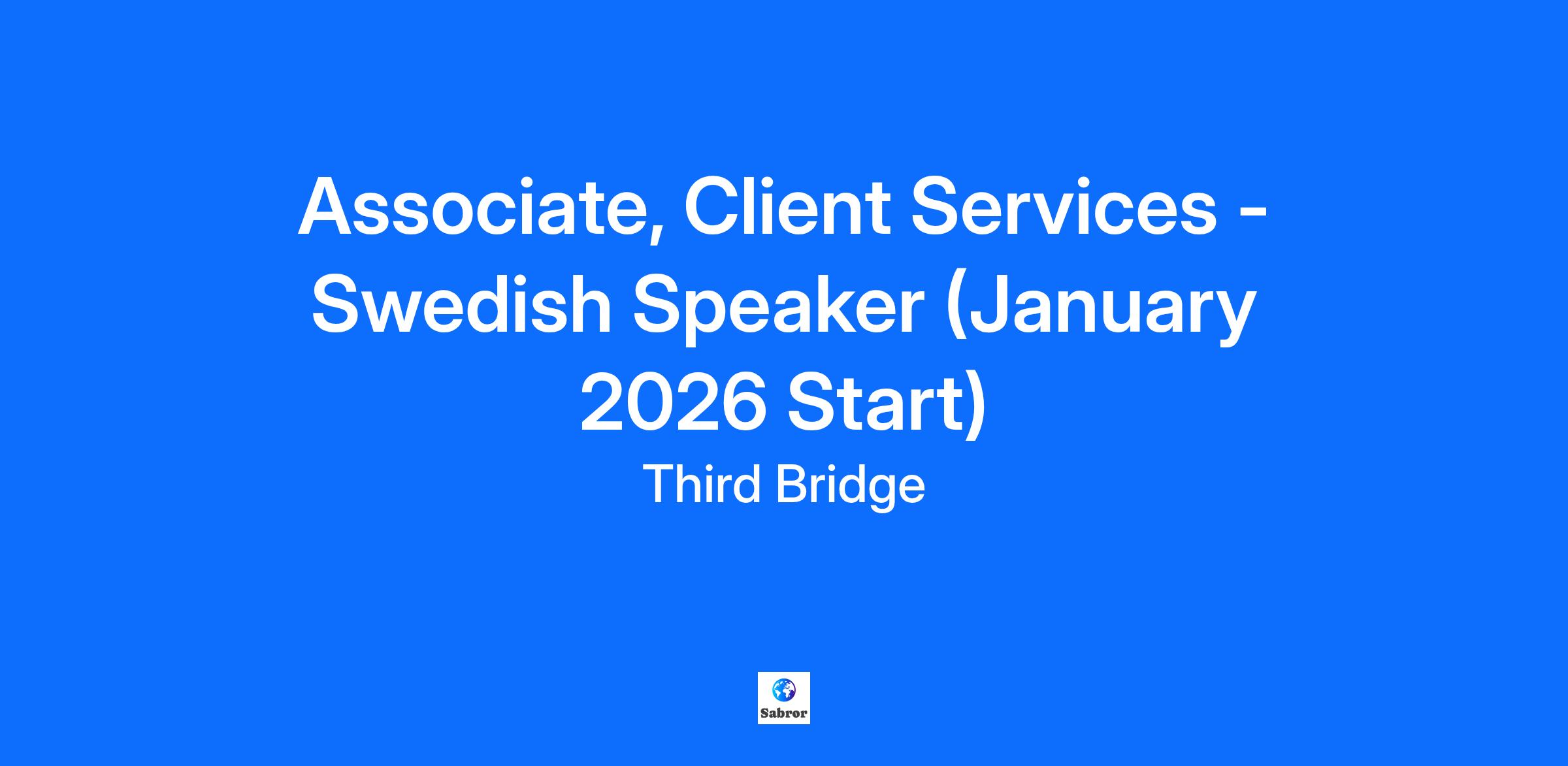 Associate, Client Services - Swedish Speaker (January 2026 Start)

Third Bridge

Sabror